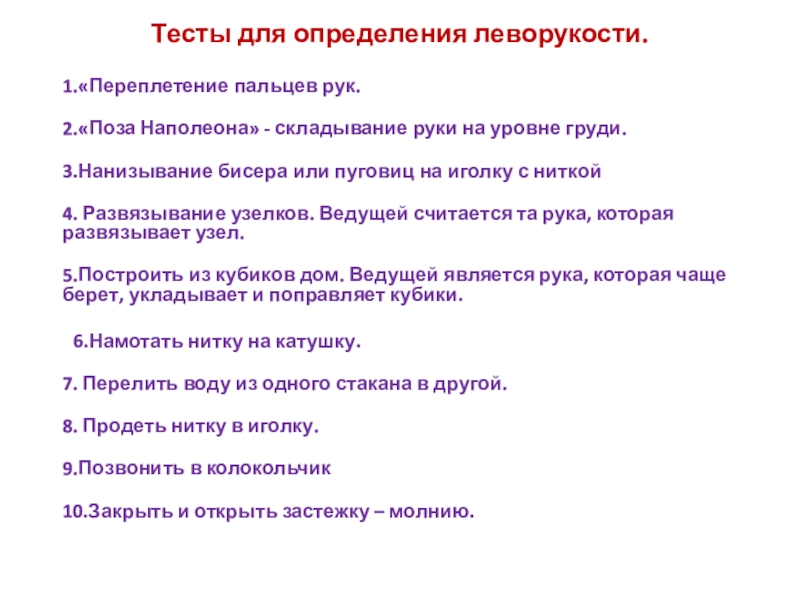 Тесты для определения леворукости.

1.«Переплетение пальцев рук.

2.«Поза Наполеона» - складывание руки на уровне груди.

3.Нанизывание бисера или пуговиц на иголку с ниткой

4. Развязывание узелков. Ведущей считается та рука, которая развязывает узел.

5.Построить из кубиков дом. Ведущей является рука, которая чаще берет, укладывает и поправляет кубики.

6.Намотать нитку на катушку.

7. Перелить воду из одного стакана в другой.

8. Продеть нитку в иголку.

9.Позвонить в колокольчик

10.Закрыть и открыть застежку – молнию.